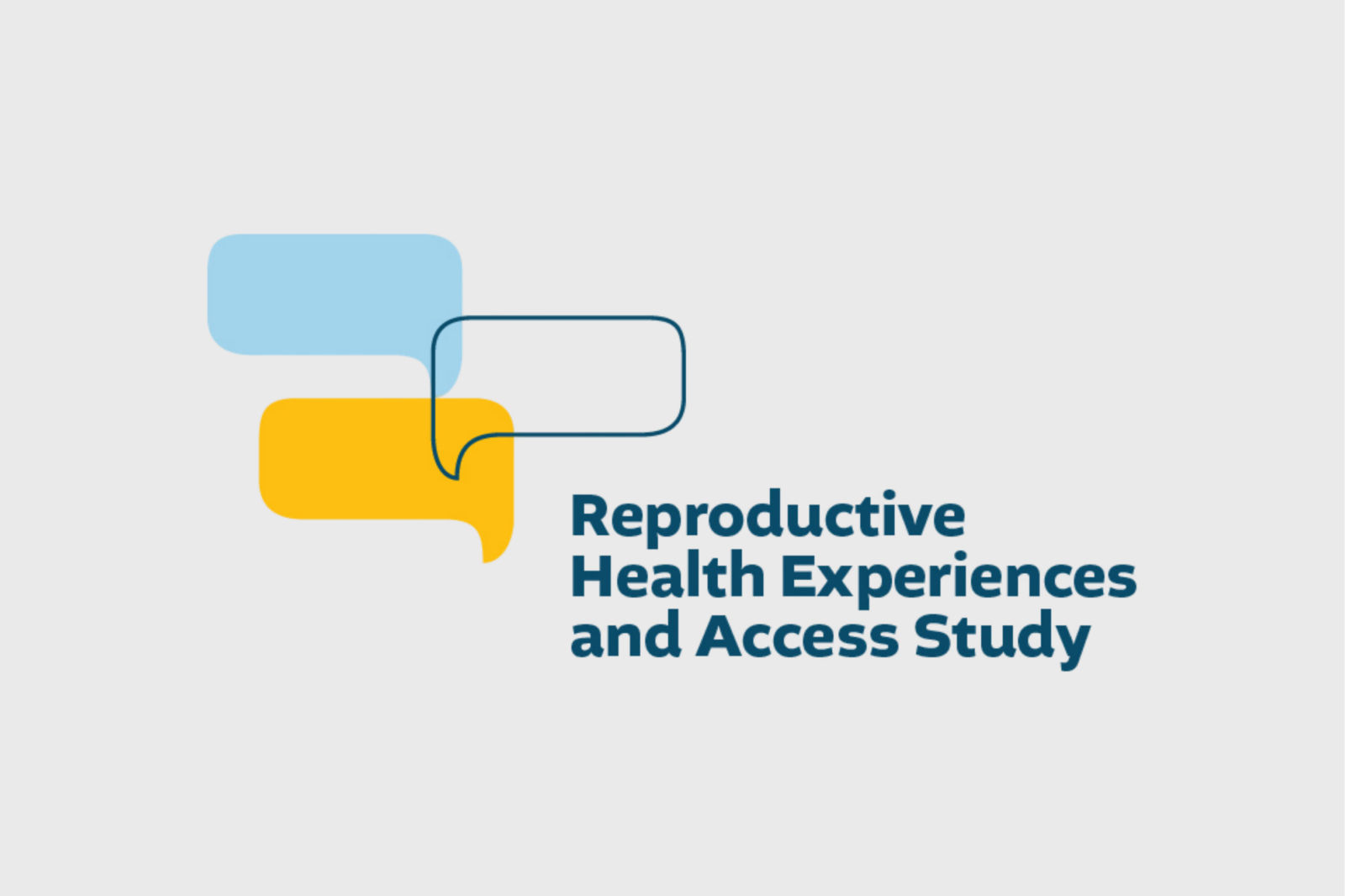 Reproductive Health Experiences and Access Study